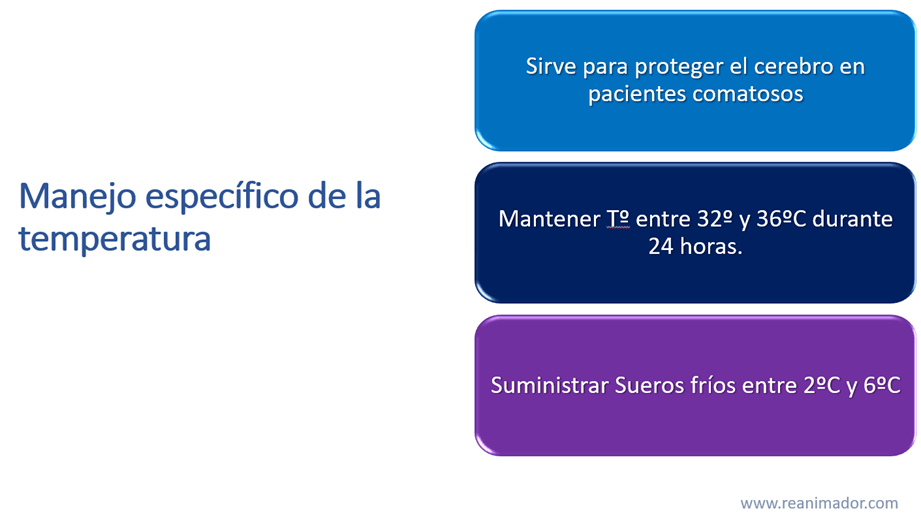 Manejo específico de la temperatura

Sirve para proteger el cerebro en pacientes comatosos

Mantener Tº entre 32º y 36ºC durante 24 horas.

Suministrar Sueros fríos entre 2ºC y 6ºC

www.reanimador.com